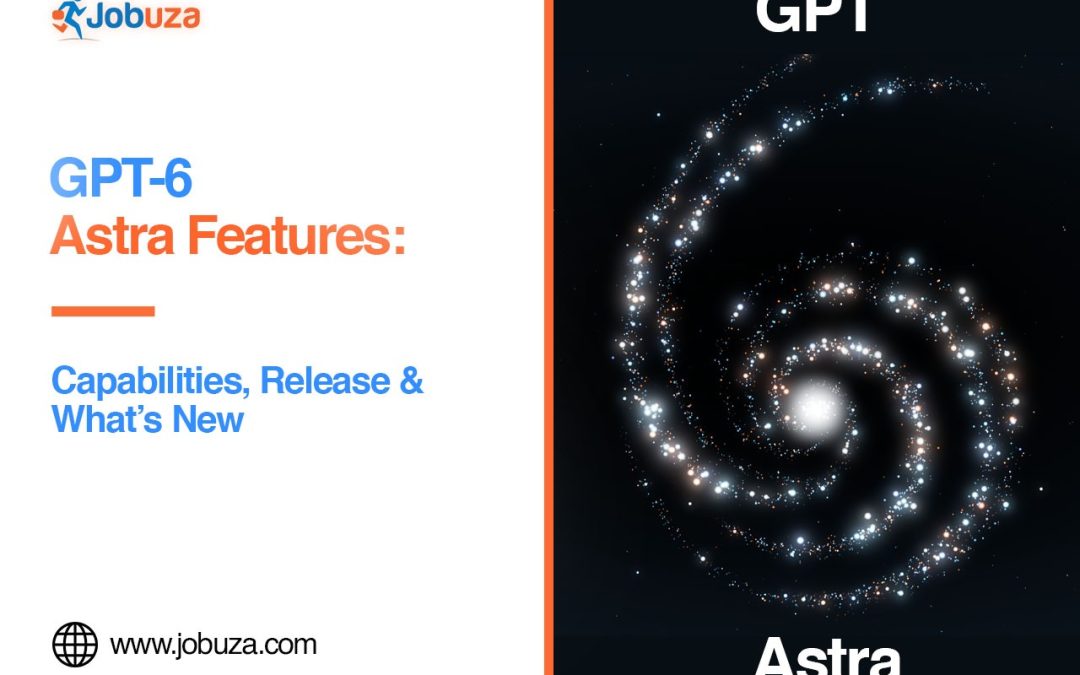 Jobuza

GPT-6
Astra Features:

Capabilities, Release & What's New

www.jobuza.com

GPT

Astra